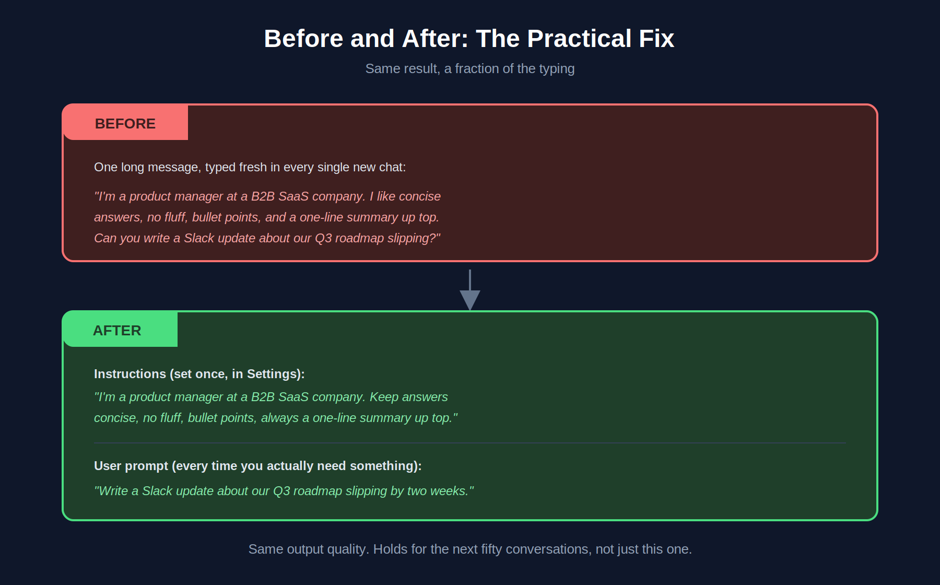 Before and After: The Practical Fix
Same result, a fraction of the typing

BEFORE

One long message, typed fresh in every single new chat:

"I'm a product manager at a B2B SaaS company. I like concise answers, no fluff, bullet points, and a one-line summary up top. Can you write a Slack update about our Q3 roadmap slipping?"

AFTER

Instructions (set once, in Settings):
"I'm a product manager at a B2B SaaS company. Keep answers concise, no fluff, bullet points, always a one-line summary up top."

User prompt (every time you actually need something):
"Write a Slack update about our Q3 roadmap slipping by two weeks."

Same output quality. Holds for the next fifty conversations, not just this one.